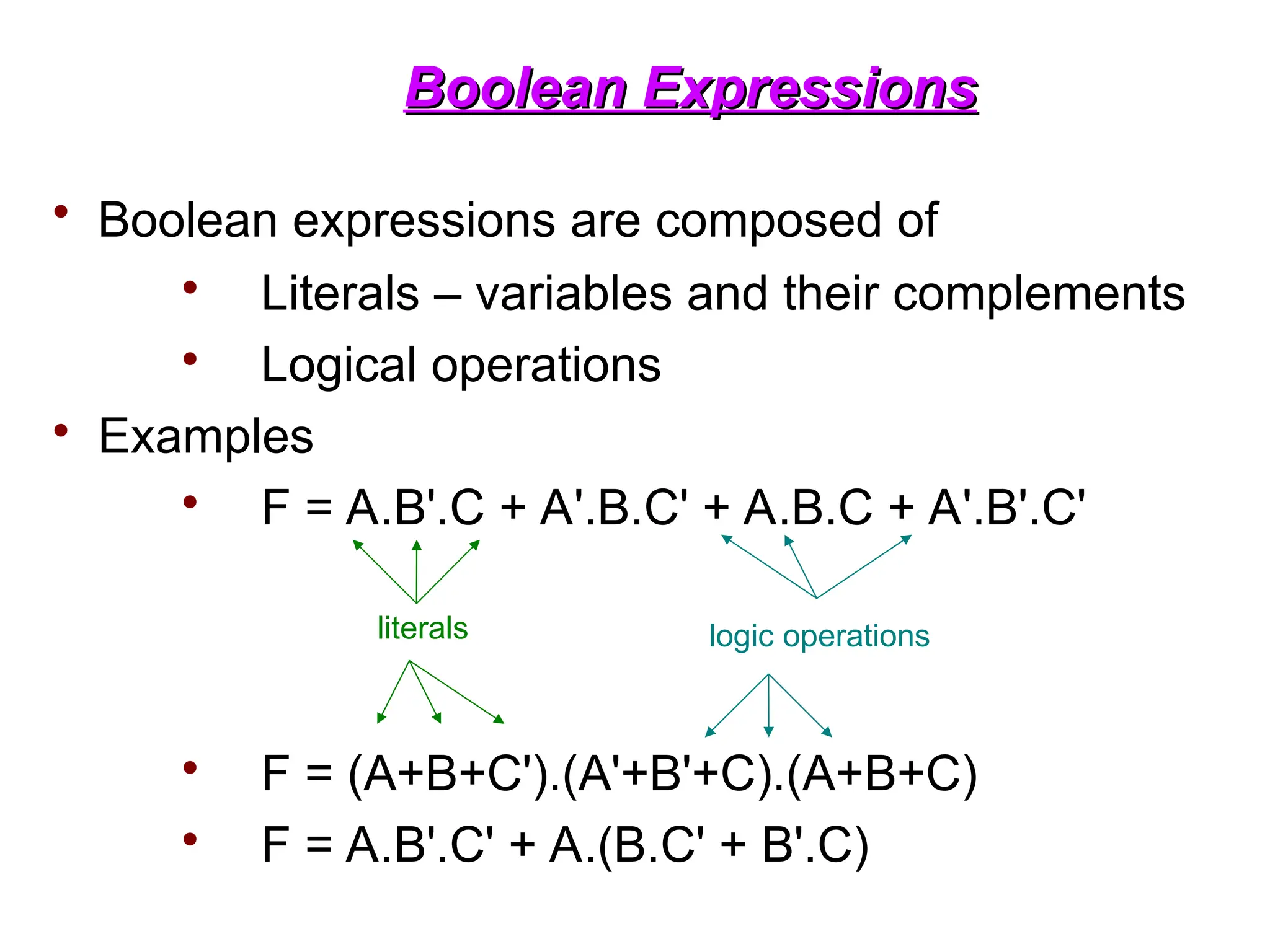 Boolean Expressions

• Boolean expressions are composed of
• Literals – variables and their complements
• Logical operations
• Examples
• $F = A.B'.C + A'.B.C' + A.B.C + A'.B'.C'$

literals

logic operations

• $F = (A+B+C').(A'+B'+C).(A+B+C)$
• $F = A.B'.C' + A.(B.C' + B'.C)$